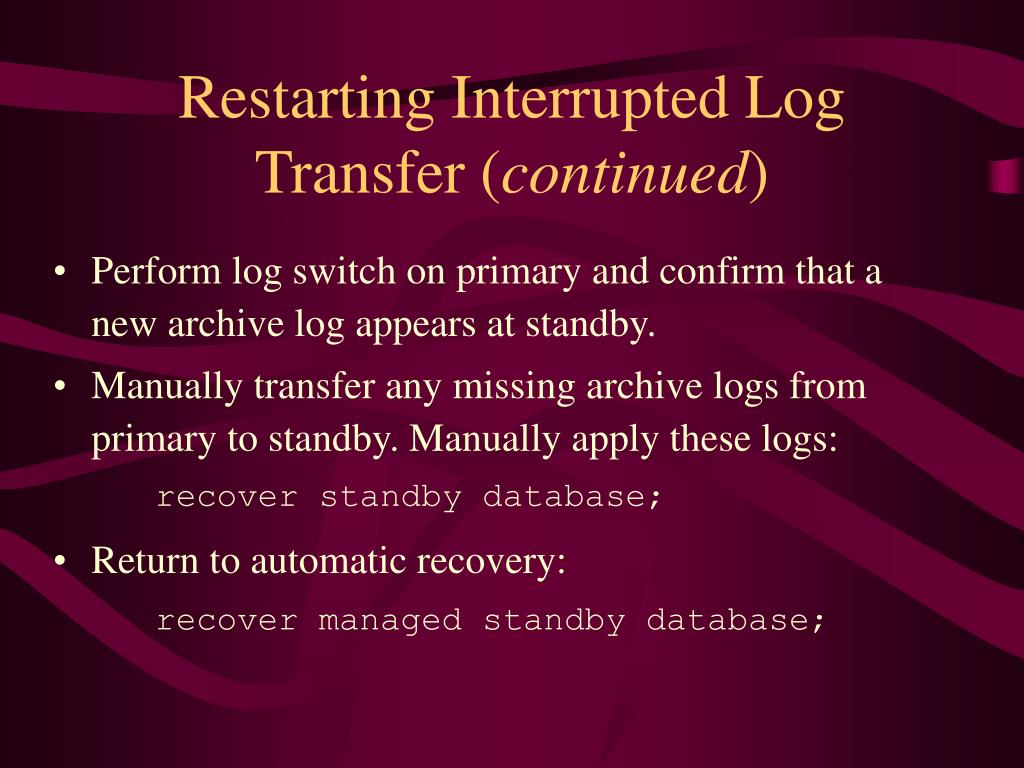 Restarting Interrupted Log Transfer (continued)

• Perform log switch on primary and confirm that a new archive log appears at standby.
• Manually transfer any missing archive logs from primary to standby. Manually apply these logs:
recover standby database;
• Return to automatic recovery:
recover managed standby database;